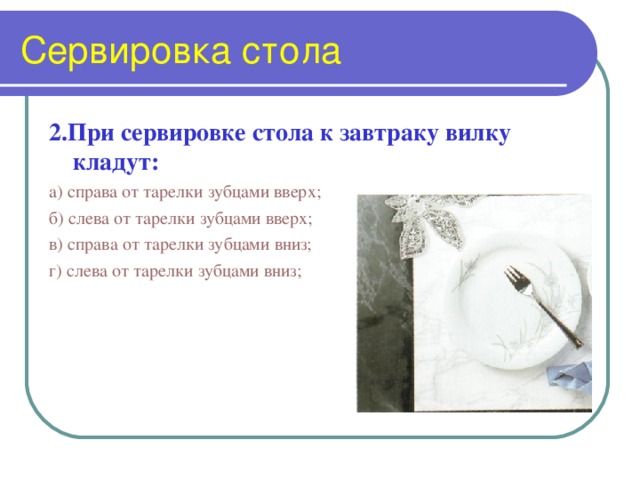 Сервировка стола

2.При сервировке стола к завтраку вилку кладут:

а) справа от тарелки зубцами вверх;

б) слева от тарелки зубцами вверх;

в) справа от тарелки зубцами вниз;

г) слева от тарелки зубцами вниз;